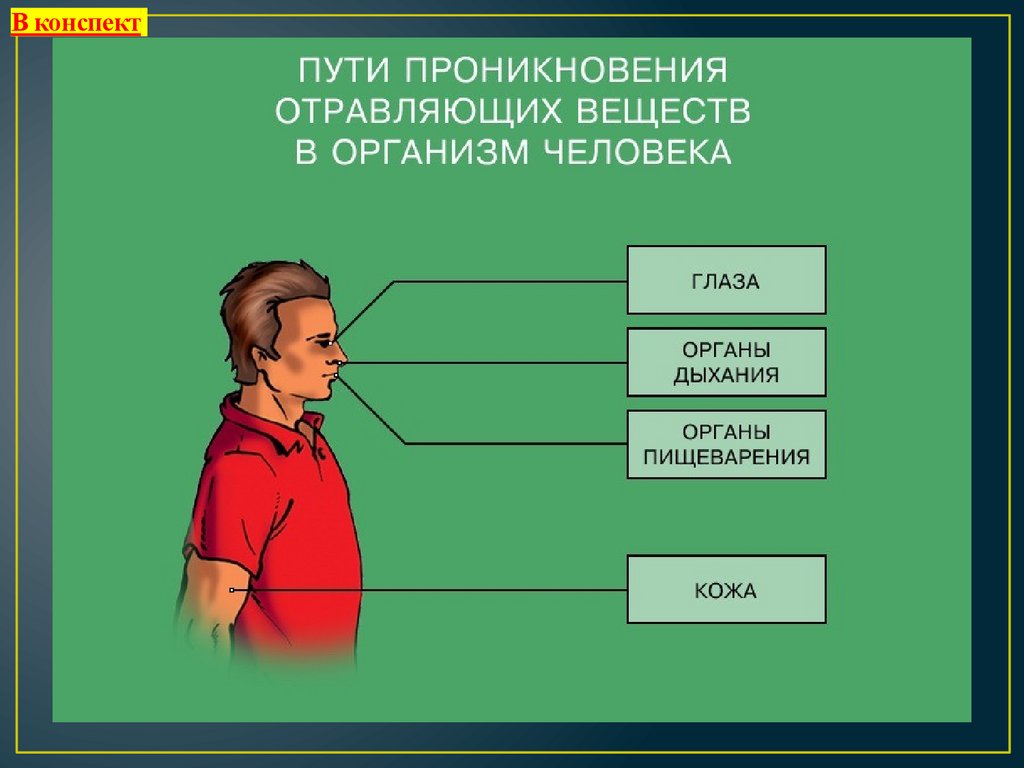 В конспект

ПУТИ ПРОНИКНОВЕНИЯ ОТРАВЛЯЮЩИХ ВЕЩЕСТВ В ОРГАНИЗМ ЧЕЛОВЕКА

ГЛАЗА

ОРГАНЫ ДЫХАНИЯ

ОРГАНЫ ПИЩЕВАРЕНИЯ

КОЖА